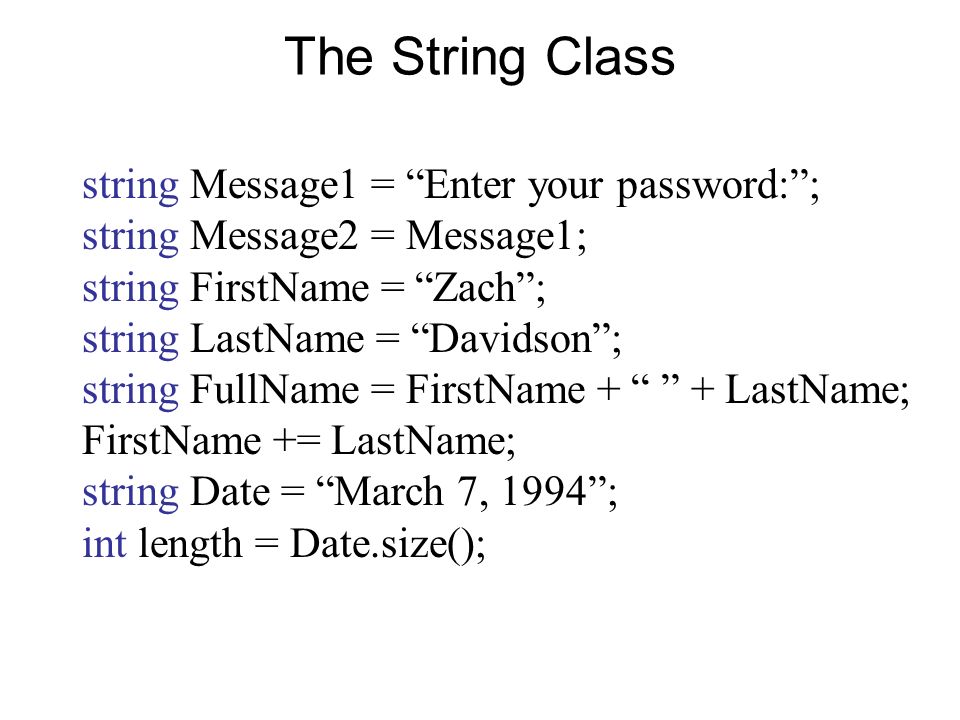 The String Class

string Message1 = “Enter your password:”;
string Message2 = Message1;
string FirstName = “Zach”;
string LastName = “Davidson”;
string FullName = FirstName + “ ” + LastName;
FirstName += LastName;
string Date = “March 7, 1994”;
int length = Date.size();